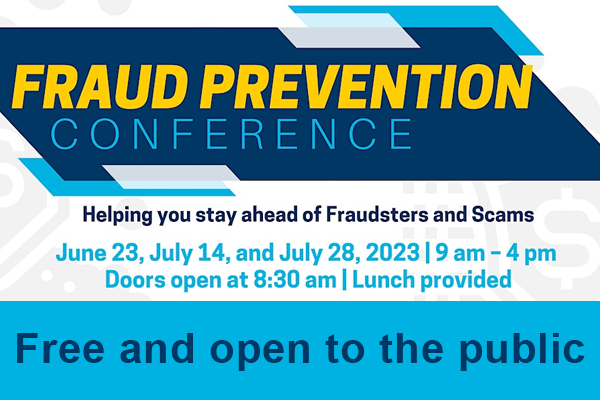 FRAUD PREVENTION
CONFERENCE

Helping you stay ahead of Fraudsters and Scams

June 23, July 14, and July 28, 2023 | 9 am – 4 pm
Doors open at 8:30 am | Lunch provided

Free and open to the public